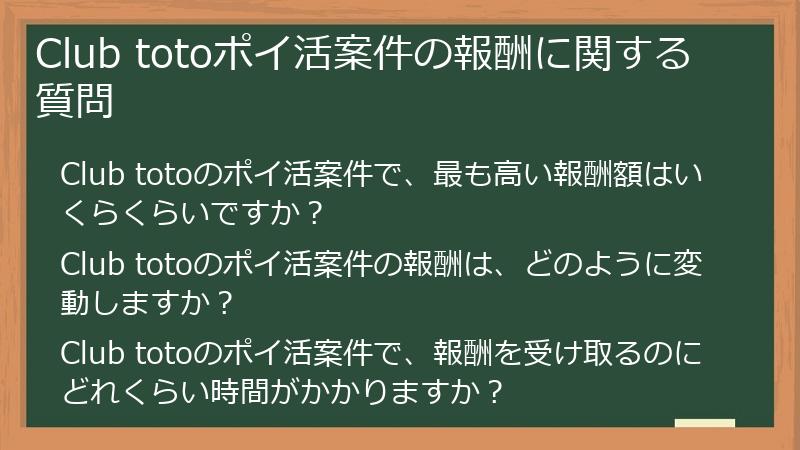 Club totoポイ活案件の報酬に関する質問

Club totoのポイ活案件で、最も高い報酬額はいくらくらいですか？

Club totoのポイ活案件の報酬は、どのように変動しますか？

Club totoのポイ活案件で、報酬を受け取るのにどれくらい時間がかかりますか？